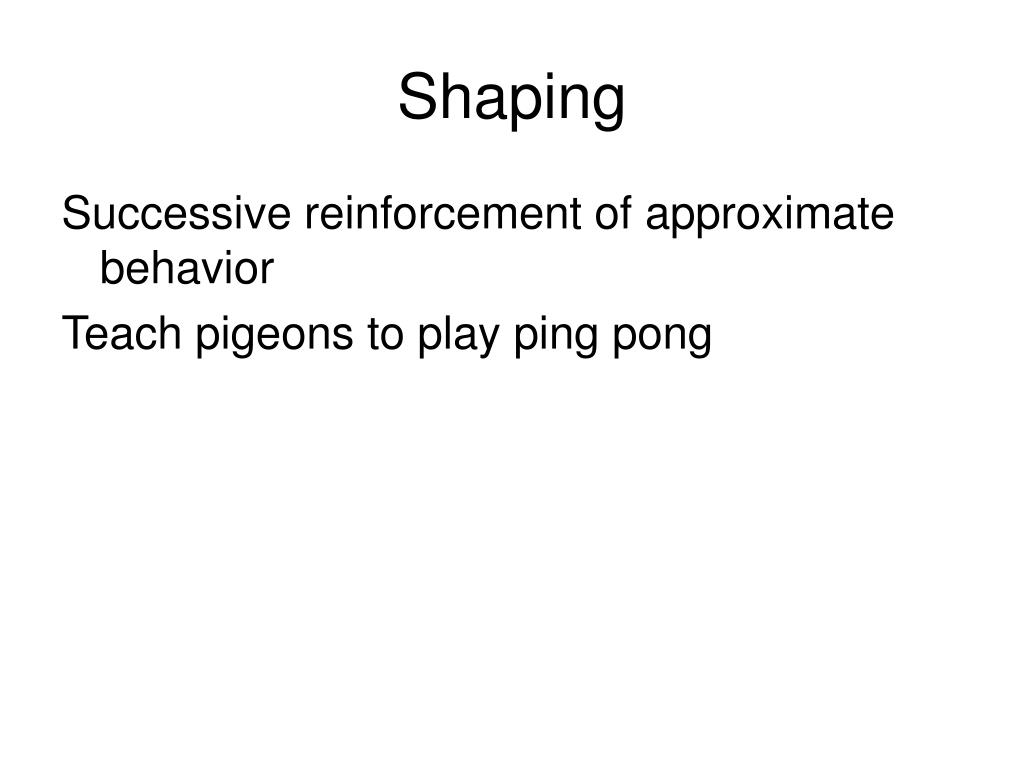 Shaping

Successive reinforcement of approximate behavior

Teach pigeons to play ping pong